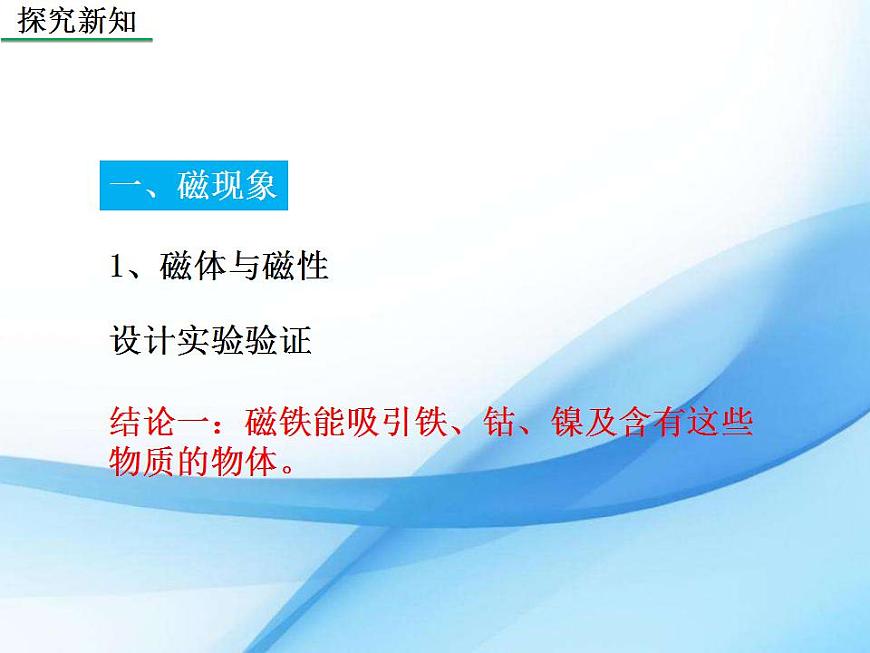 探究新知

一、磁现象

1、磁体与磁性

设计实验验证

结论一：磁铁能吸引铁、钴、镍及含有这些物质的物体。